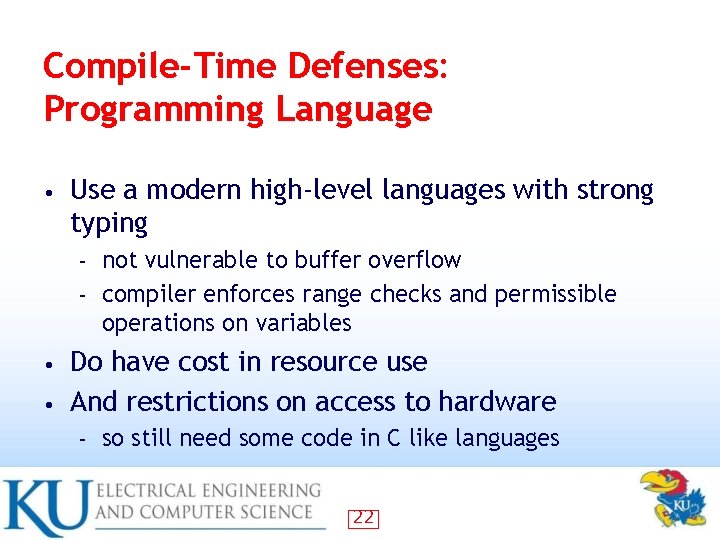 Compile-Time Defenses: Programming Language

• Use a modern high-level languages with strong typing
  - not vulnerable to buffer overflow
  - compiler enforces range checks and permissible operations on variables
• Do have cost in resource use
• And restrictions on access to hardware
  - so still need some code in C like languages

KU ELECTRICAL ENGINEERING AND COMPUTER SCIENCE

22

KU